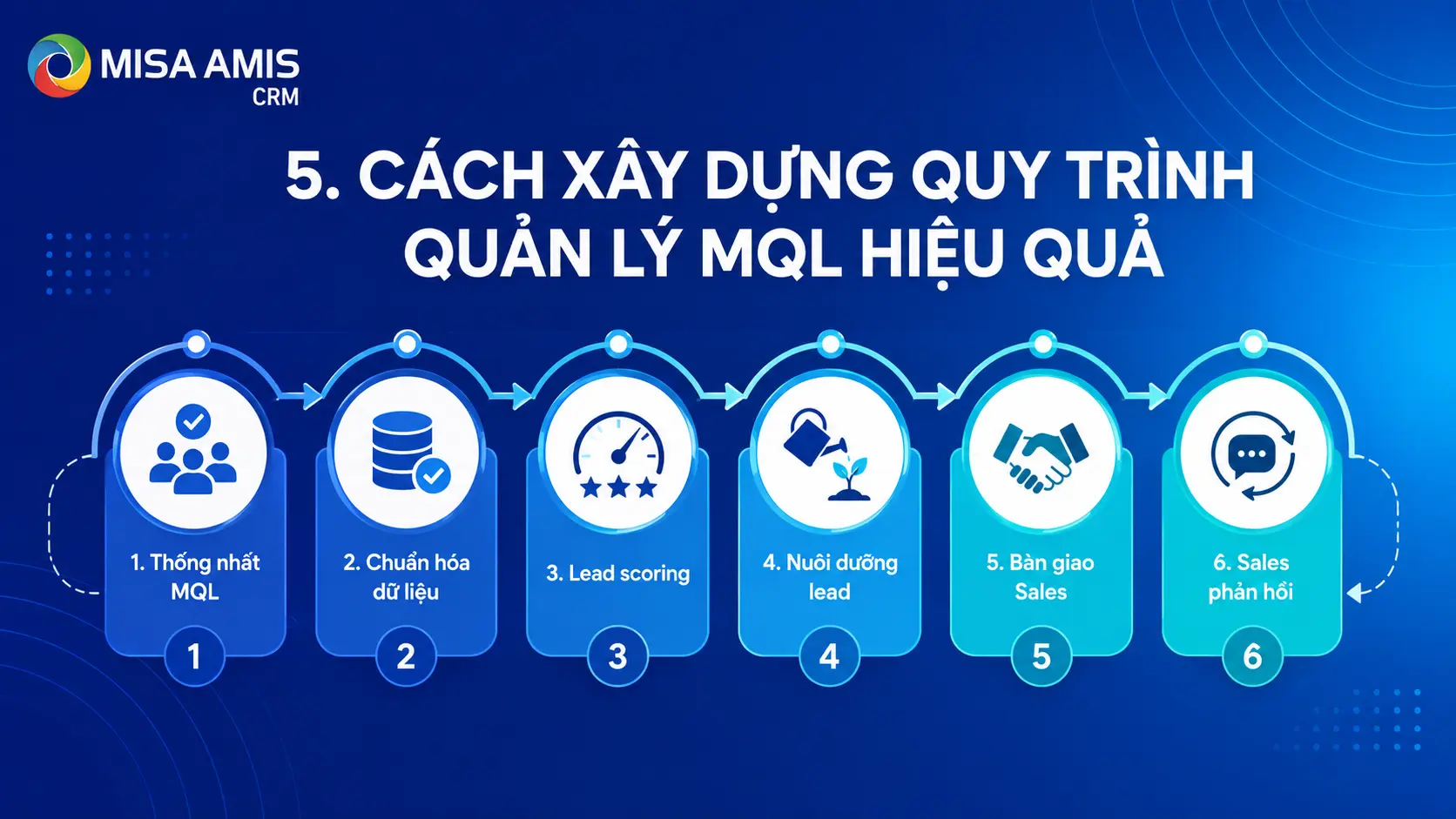 MISA AMIS
CRM

5. CÁCH XÂY DỰNG QUY TRÌNH QUẢN LÝ MQL HIỆU QUẢ

1. Thống nhất MQL
1

2. Chuẩn hóa dữ liệu
2

3. Lead scoring
3

4. Nuôi dưỡng lead
4

5. Bàn giao Sales
5

6. Sales phản hồi
6